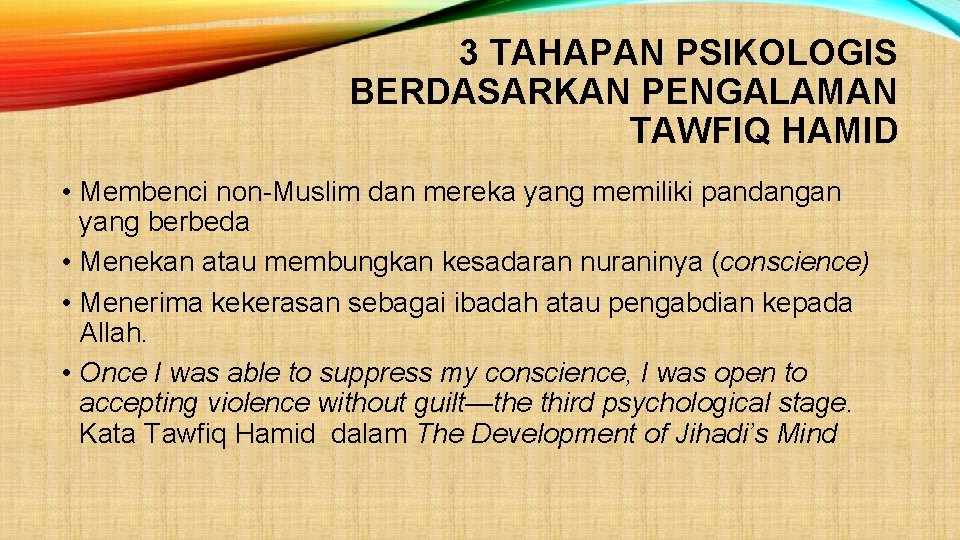 3 TAHAPAN PSIKOLOGIS BERDASARKAN PENGALAMAN TAWFIQ HAMID

• Membenci non-Muslim dan mereka yang memiliki pandangan yang berbeda
• Menekan atau membungkan kesadaran nuraninya (conscience)
• Menerima kekerasan sebagai ibadah atau pengabdian kepada Allah.
• Once I was able to suppress my conscience, I was open to accepting violence without guilt—the third psychological stage. Kata Tawfiq Hamid dalam The Development of Jihadi's Mind